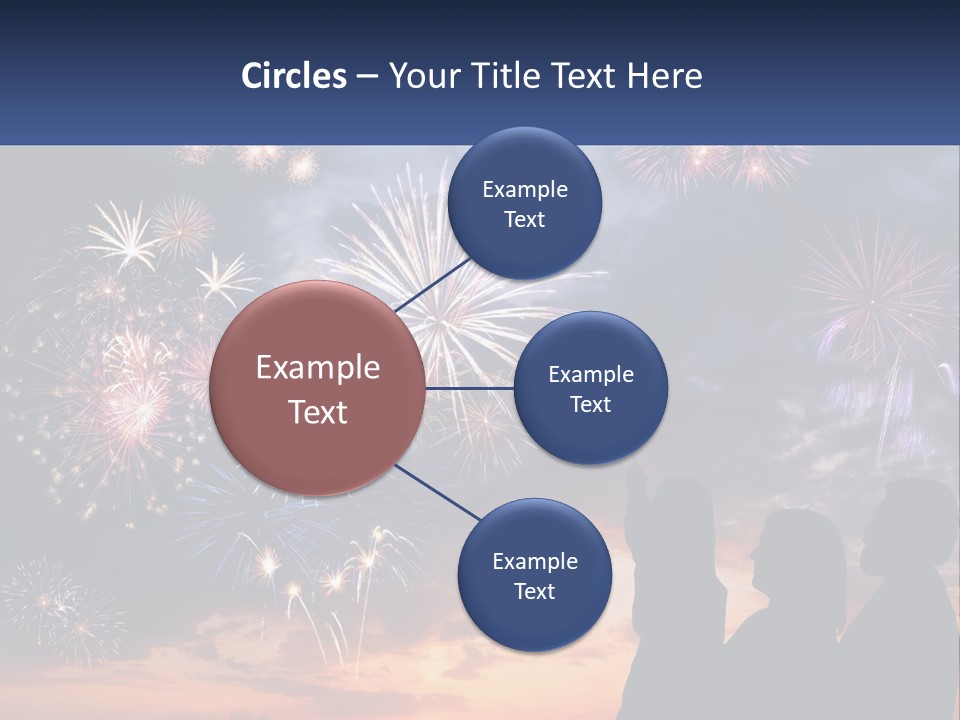 Circles – Your Title Text Here

Example Text

Example Text

Example Text

Example Text